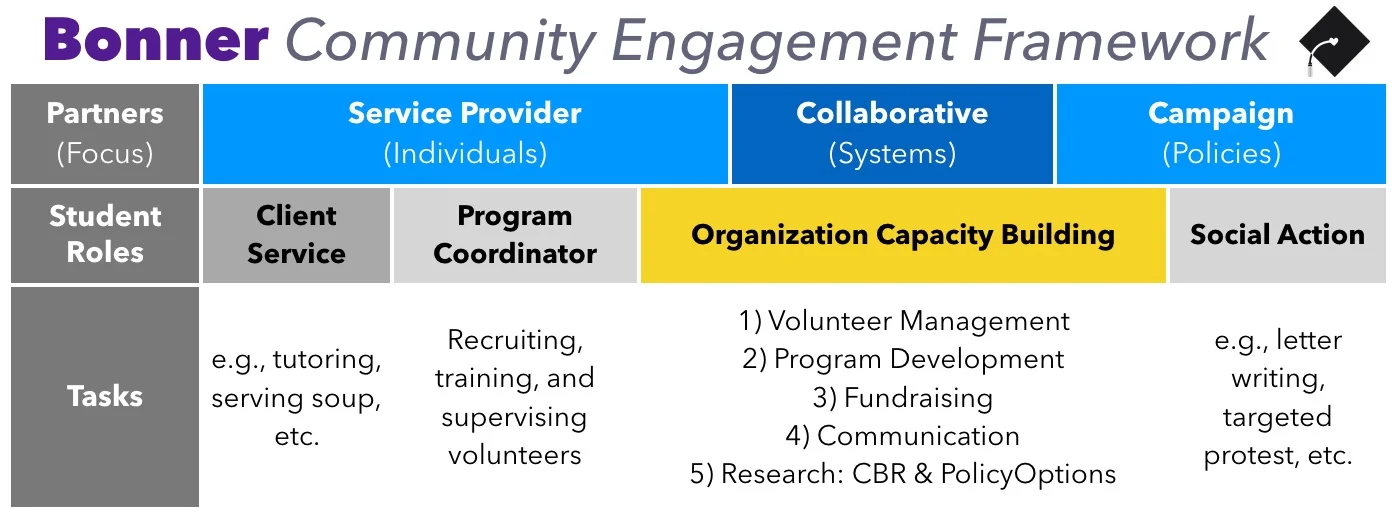 Bonner Community Engagement Framework

| Partners (Focus) | Service Provider (Individuals) | | Collaborative (Systems) | Campaign (Policies) |
|---|---|---|---|---|
| Student Roles | Client Service | Program Coordinator | Organization Capacity Building | Social Action |
| Tasks | e.g., tutoring, serving soup, etc. | Recruiting, training, and supervising volunteers | 1) Volunteer Management 2) Program Development 3) Fundraising 4) Communication 5) Research: CBR & PolicyOptions | e.g., letter writing, targeted protest, etc. |